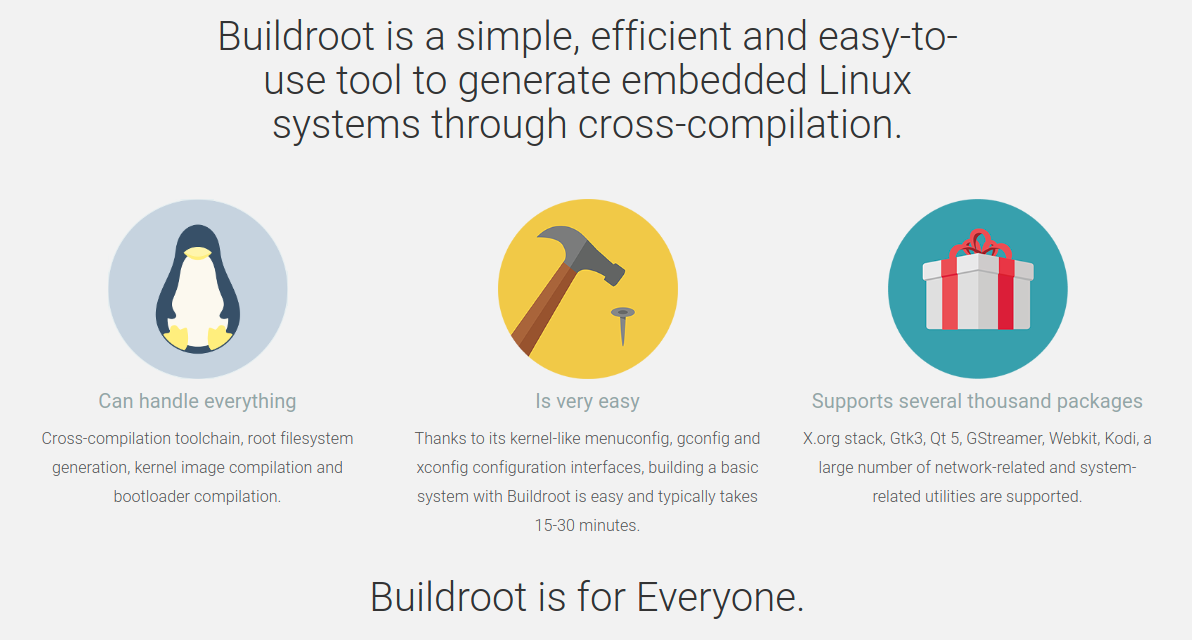 Buildroot is a simple, efficient and easy-to-use tool to generate embedded Linux systems through cross-compilation.

Can handle everything

Cross-compilation toolchain, root filesystem generation, kernel image compilation and bootloader compilation.

Is very easy

Thanks to its kernel-like menuconfig, gconfig and xconfig configuration interfaces, building a basic system with Buildroot is easy and typically takes 15-30 minutes.

Supports several thousand packages

X.org stack, Gtk3, Qt 5, GStreamer, Webkit, Kodi, a large number of network-related and system-related utilities are supported.

Buildroot is for Everyone.